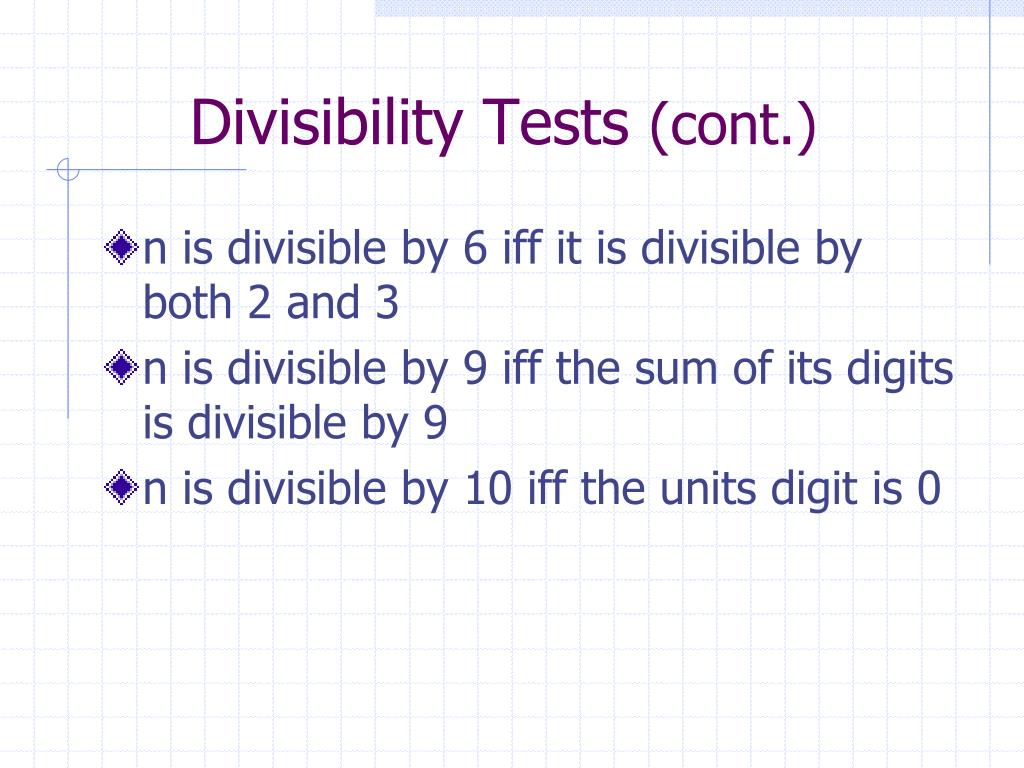 Divisibility Tests (cont.)

n is divisible by 6 iff it is divisible by both 2 and 3

n is divisible by 9 iff the sum of its digits is divisible by 9

n is divisible by 10 iff the units digit is 0